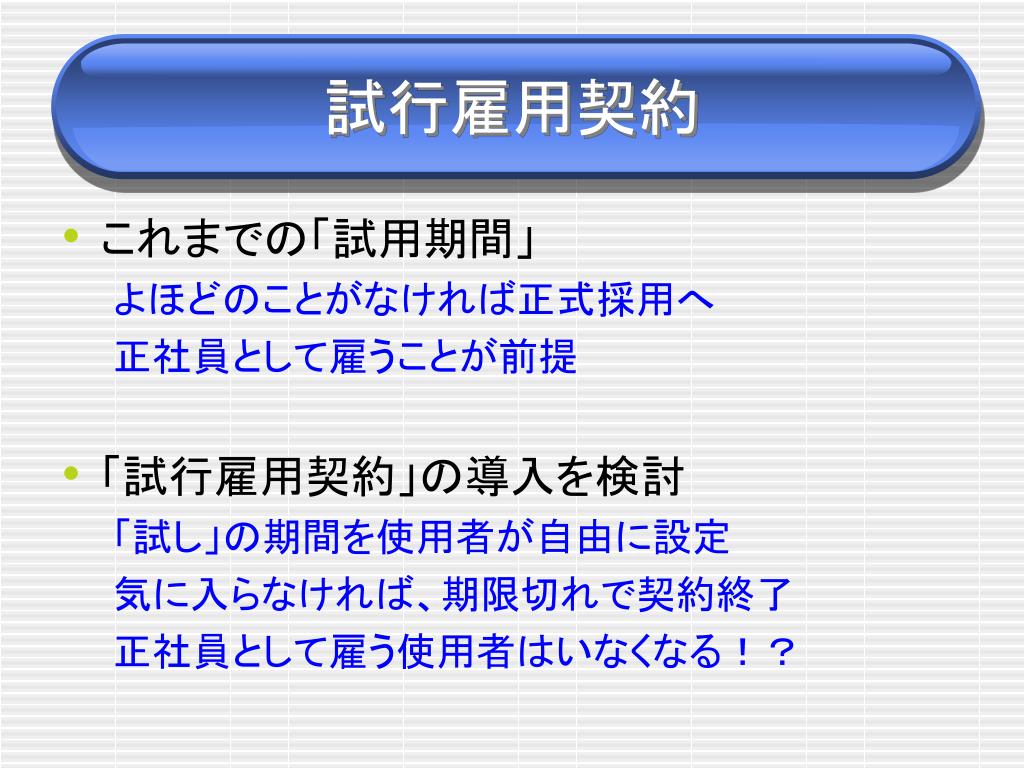 試行雇用契約

• これまでの「試用期間」
よほどのことがなければ正式採用へ
正社員として雇うことが前提

• 「試行雇用契約」の導入を検討
「試し」の期間を使用者が自由に設定
気に入らなければ、期限切れで契約終了
正社員として雇う使用者はいなくなる！？